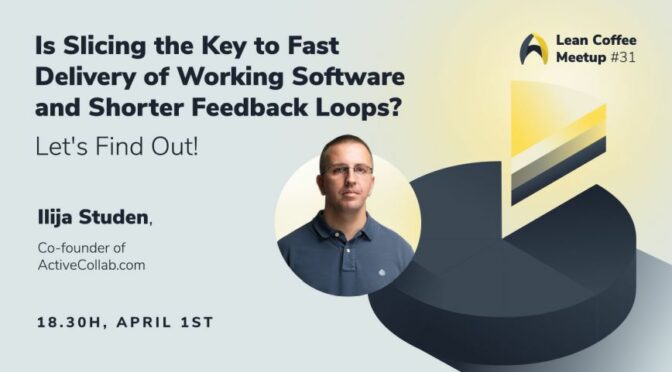 Is Slicing the Key to Fast Delivery of Working Software and Shorter Feedback Loops?

Let's Find Out!

Lean Coffee Meetup #31

Ilija Studen,

Co-founder of ActiveCollab.com

18.30H, APRIL 1ST